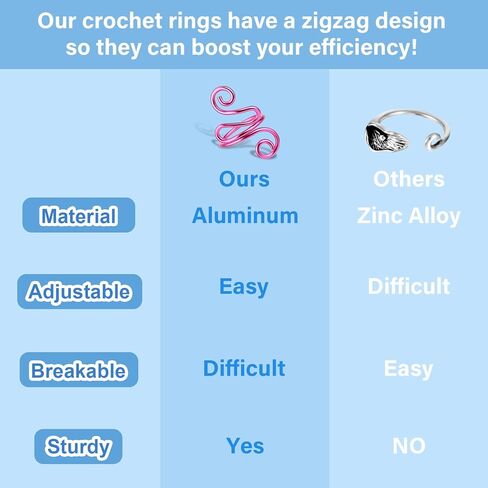 Our crochet rings have a zigzag design so they can boost your efficiency!

|  | Ours | Others |
|---|---|---|
| Material | Aluminum | Zinc Alloy |
| Adjustable | Easy | Difficult |
| Breakable | Difficult | Easy |
| Sturdy | Yes | NO |